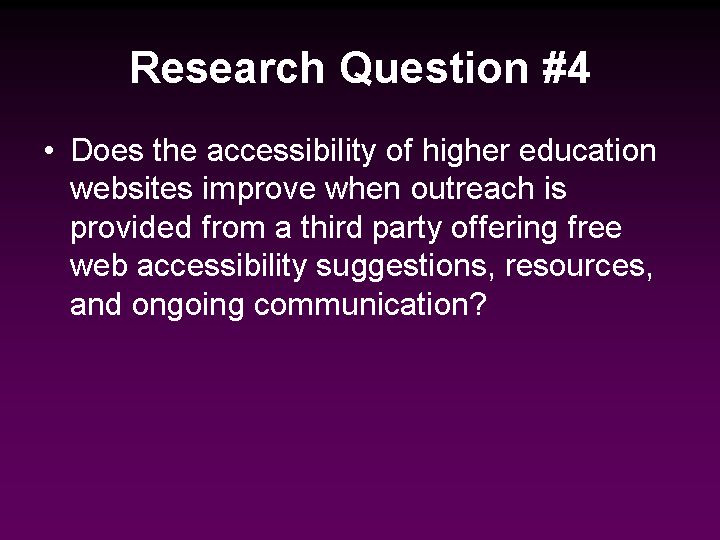 Research Question #4

• Does the accessibility of higher education websites improve when outreach is provided from a third party offering free web accessibility suggestions, resources, and ongoing communication?